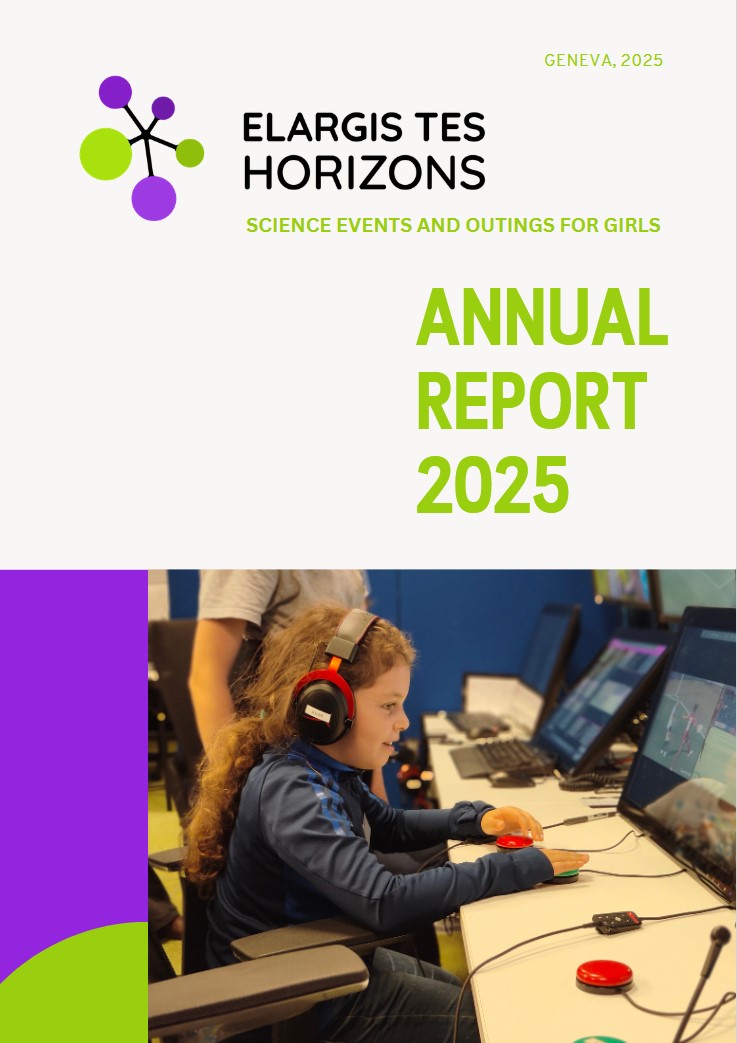 GENEVA, 2025

ELARGIS TES
HORIZONS

SCIENCE EVENTS AND OUTINGS FOR GIRLS

ANNUAL
REPORT
2025